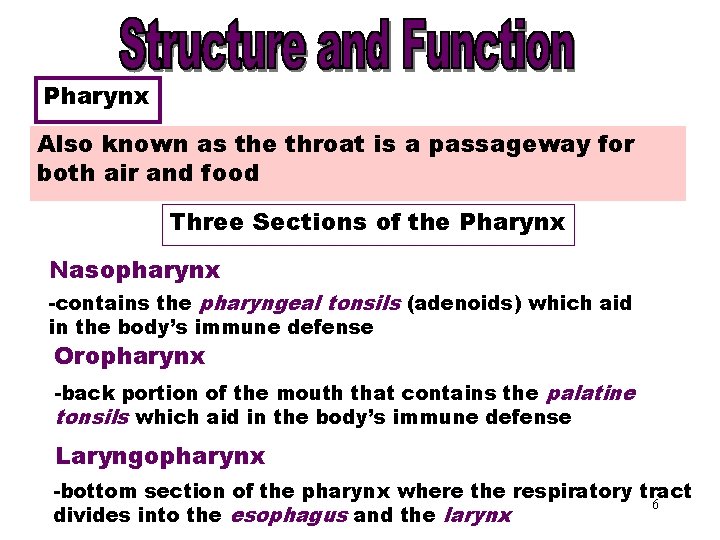 Structure and Function

Pharynx

Also known as the throat is a passageway for both air and food

Three Sections of the Pharynx

Nasopharynx

-contains the pharyngeal tonsils (adenoids) which aid in the body's immune defense

Oropharynx

-back portion of the mouth that contains the palatine tonsils which aid in the body's immune defense

Laryngopharynx

-bottom section of the pharynx where the respiratory tract divides into the esophagus and the larynx

6